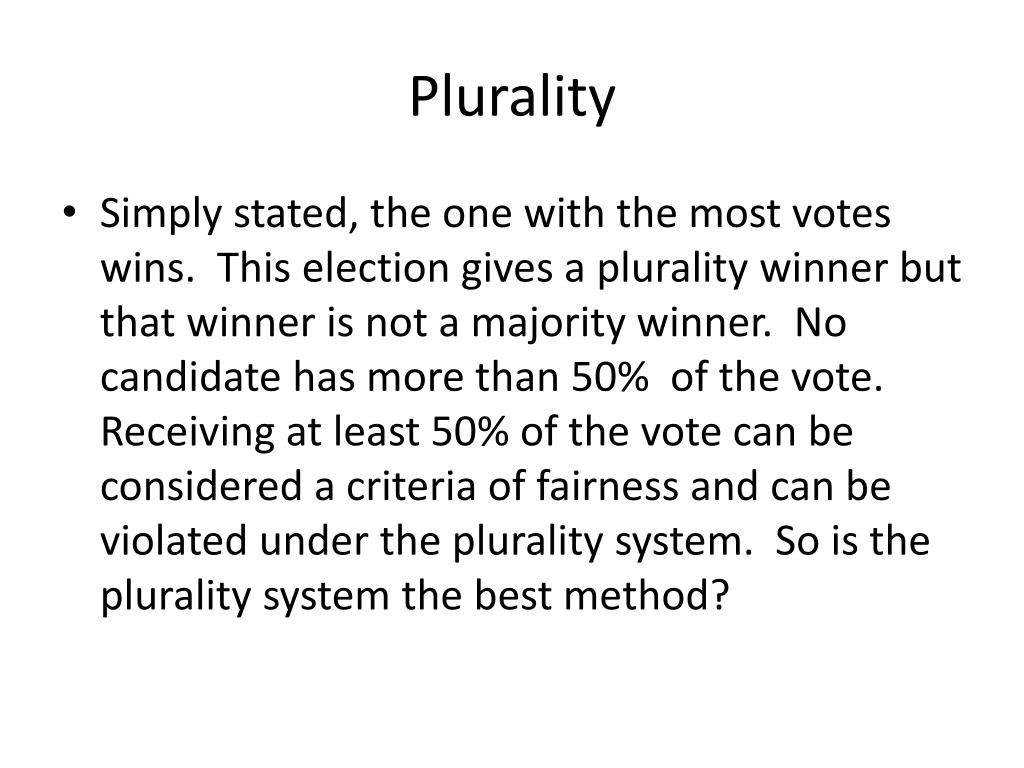 Plurality

• Simply stated, the one with the most votes wins. This election gives a plurality winner but that winner is not a majority winner. No candidate has more than 50% of the vote. Receiving at least 50% of the vote can be considered a criteria of fairness and can be violated under the plurality system. So is the plurality system the best method?